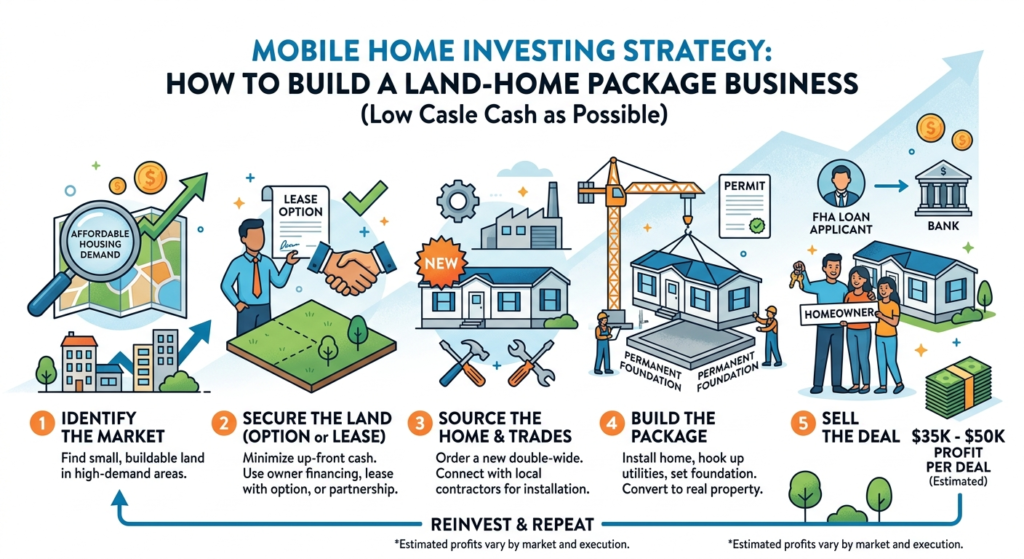 MOBILE HOME INVESTING STRATEGY:
HOW TO BUILD A LAND-HOME PACKAGE BUSINESS
(Low Casle Cash as Possible)

AFFORDABLE HOUSING DEMAND

LEASE OPTION

NEW

PERMIT

PERMANENT FOUNDATION

PERMANENT FOUNDATION

FHA LOAN APPLICANT

BANK

HOMEOWNER

1 IDENTIFY THE MARKET
Find small, buildable land in high-demand areas.

2 SECURE THE LAND (OPTION or LEASE)
Minimize up-front cash. Use owner financing, lease with option, or partnership.

3 SOURCE THE HOME & TRADES
Order a new double-wide. Connect with local contractors for installation.

4 BUILD THE PACKAGE
Install home, hook up utilities, set foundation. Convert to real property.

5 SELL THE DEAL

$35K - $50K PROFIT PER DEAL (Estimated)

REINVEST & REPEAT

*Estimated profits vary by market and execution.

*Estimated profits vary by market and execution.